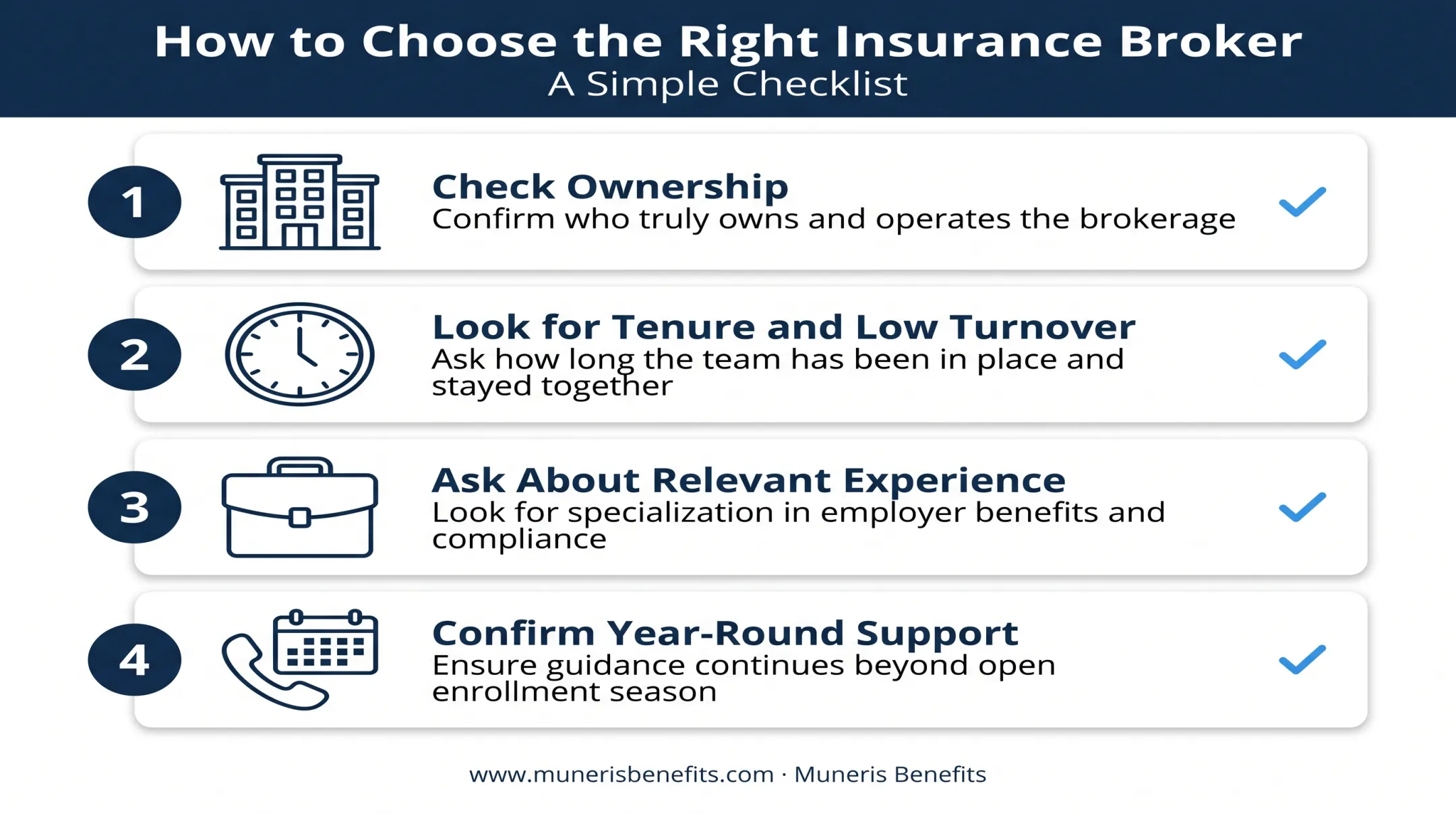 How to Choose the Right Insurance Broker
A Simple Checklist

1
Check Ownership
Confirm who truly owns and operates the brokerage

2
Look for Tenure and Low Turnover
Ask how long the team has been in place and stayed together

3
Ask About Relevant Experience
Look for specialization in employer benefits and compliance

4
Confirm Year-Round Support
Ensure guidance continues beyond open enrollment season

www.munerisbenefits.com · Muneris Benefits